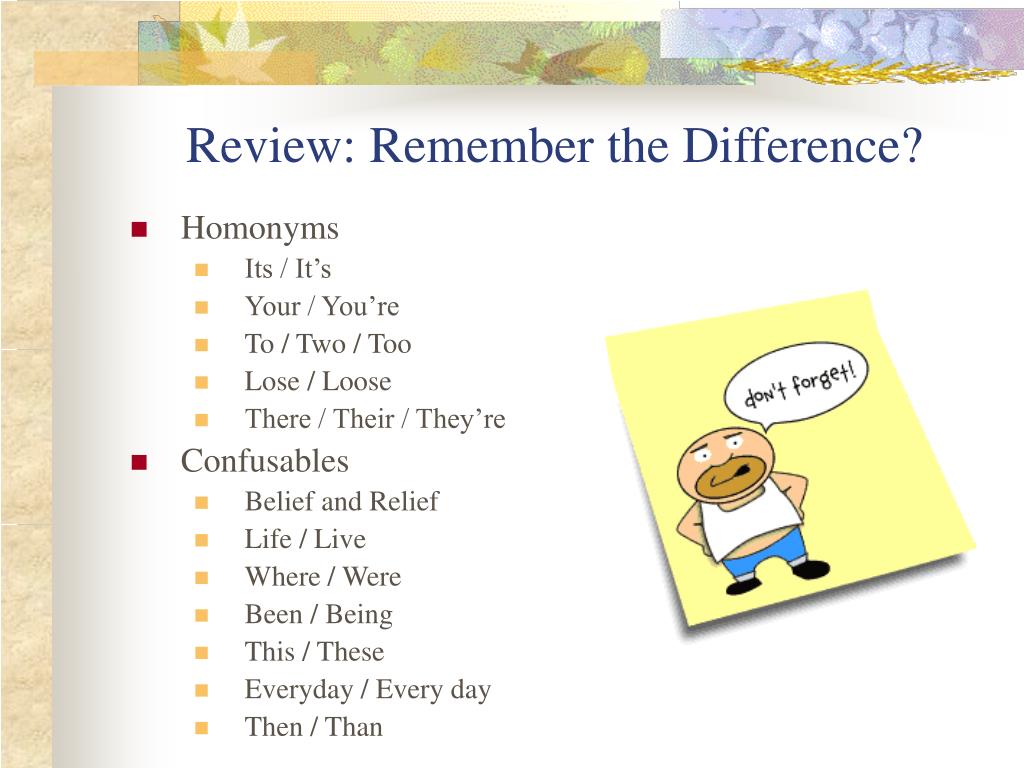 Review: Remember the Difference?

Homonyms
Its / It’s
Your / You’re
To / Two / Too
Lose / Loose
There / Their / They’re

Confusables
Belief and Relief
Life / Live
Where / Were
Been / Being
This / These
Everyday / Every day
Then / Than

don't forget!